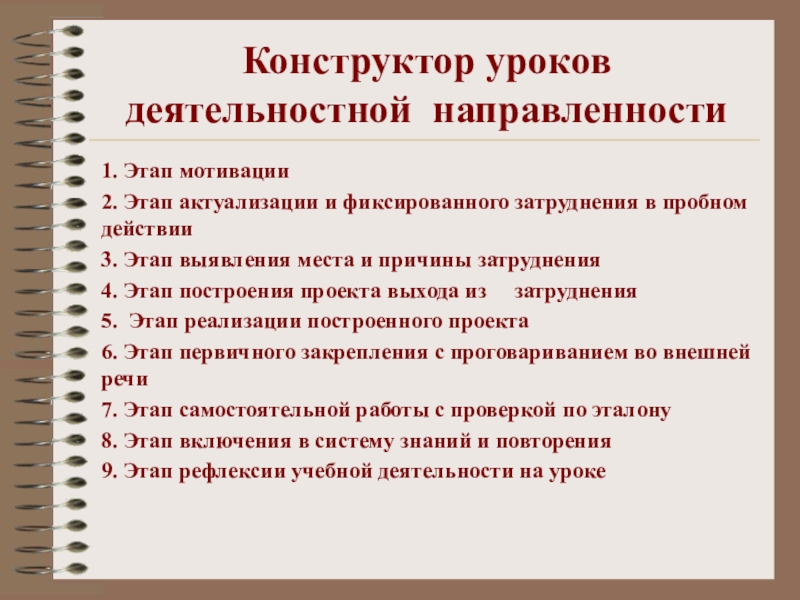 Конструктор уроков деятельностной направленности

1. Этап мотивации

2. Этап актуализации и фиксированного затруднения в пробном действии

3. Этап выявления места и причины затруднения

4. Этап построения проекта выхода из затруднения

5. Этап реализации построенного проекта

6. Этап первичного закрепления с проговариванием во внешней речи

7. Этап самостоятельной работы с проверкой по эталону

8. Этап включения в систему знаний и повторения

9. Этап рефлексии учебной деятельности на уроке